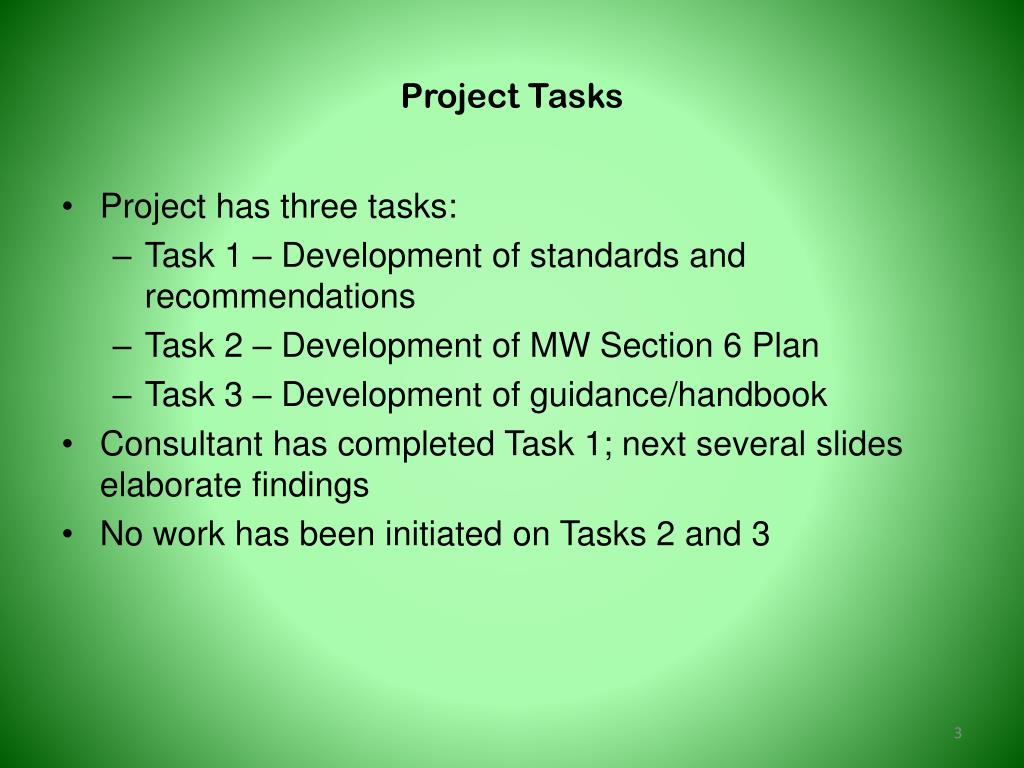 Project Tasks

• Project has three tasks:
– Task 1 – Development of standards and recommendations
– Task 2 – Development of MW Section 6 Plan
– Task 3 – Development of guidance/handbook
• Consultant has completed Task 1; next several slides elaborate findings
• No work has been initiated on Tasks 2 and 3

3